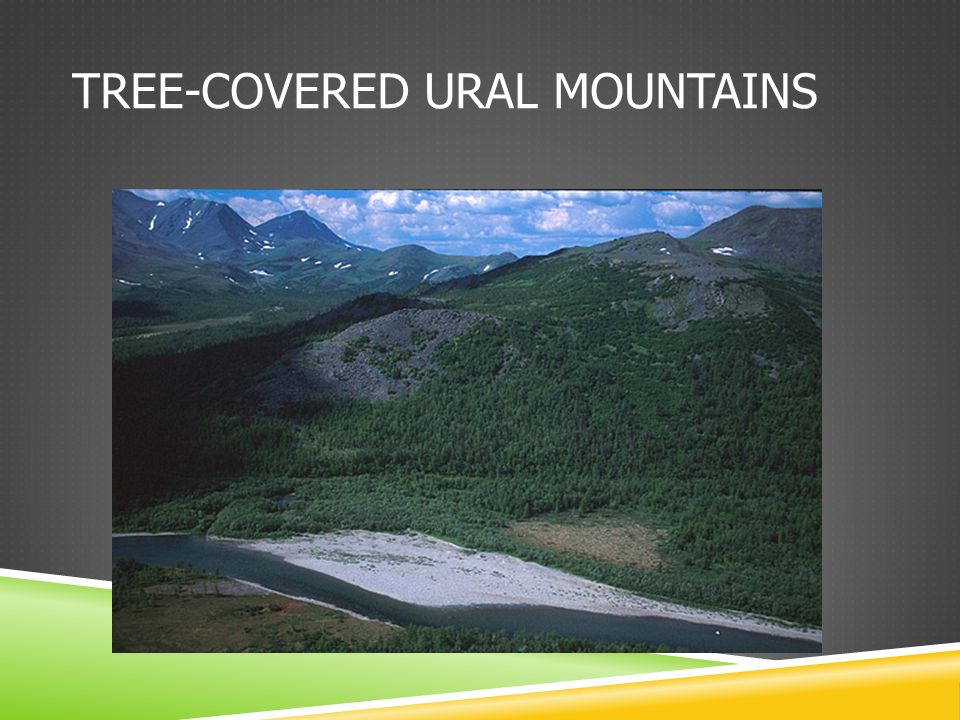 TREE-COVERED URAL MOUNTAINS